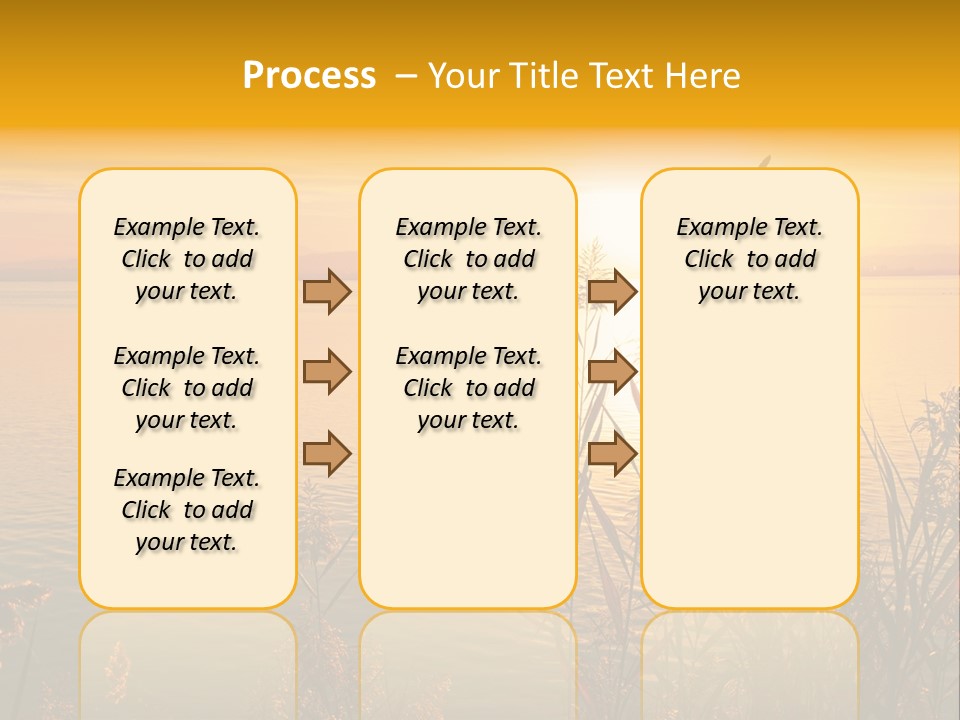 Process – Your Title Text Here

Example Text. Click to add your text.

Example Text. Click to add your text.

Example Text. Click to add your text.

Example Text. Click to add your text.

Example Text. Click to add your text.

Example Text. Click to add your text.